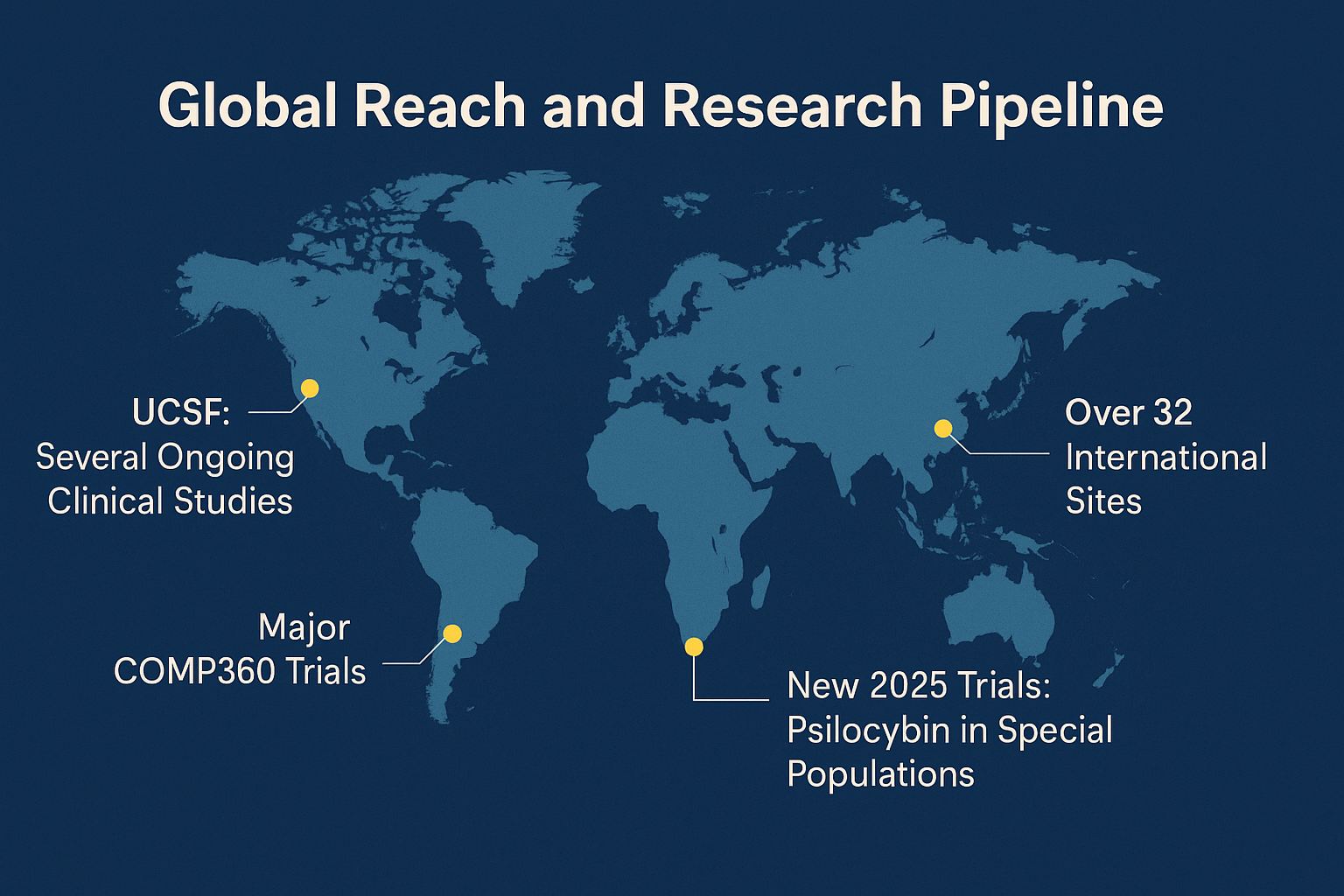 Global Reach and Research Pipeline

UCSF:
Several Ongoing Clinical Studies

Over 32 International Sites

Major COMP360 Trials

New 2025 Trials: Psilocybin in Special Populations